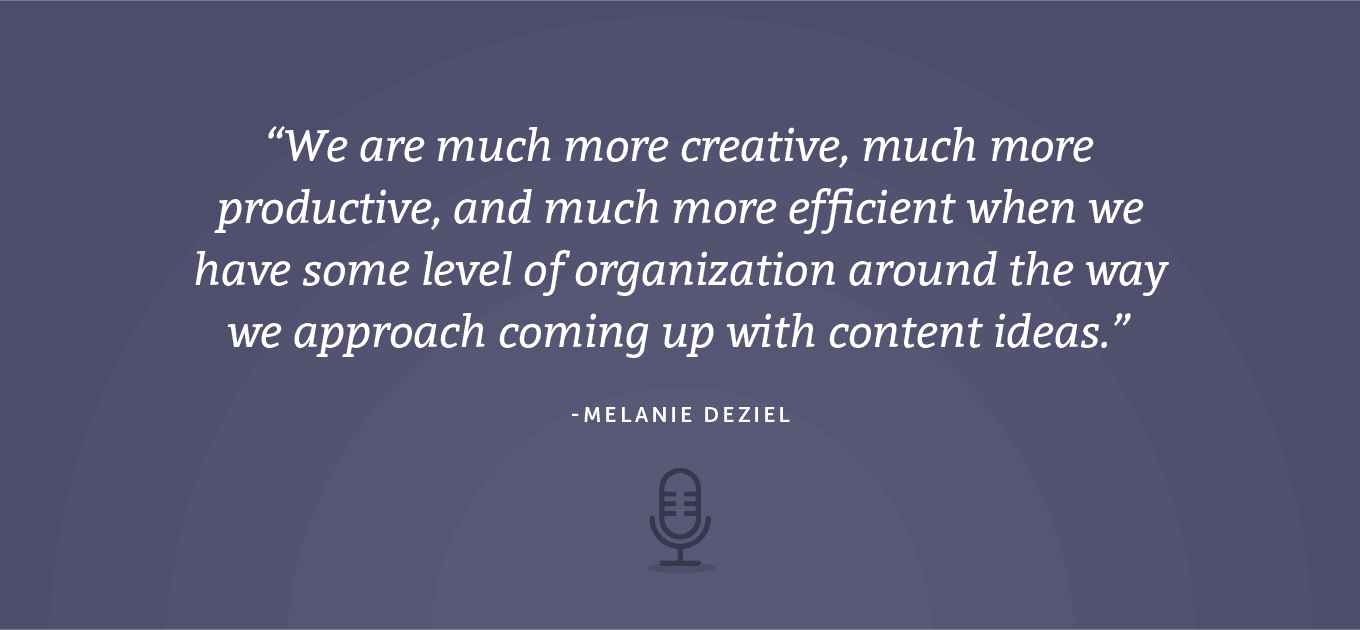 “We are much more creative, much more productive, and much more efficient when we have some level of organization around the way we approach coming up with content ideas.”

-MELANIE DEZIEL